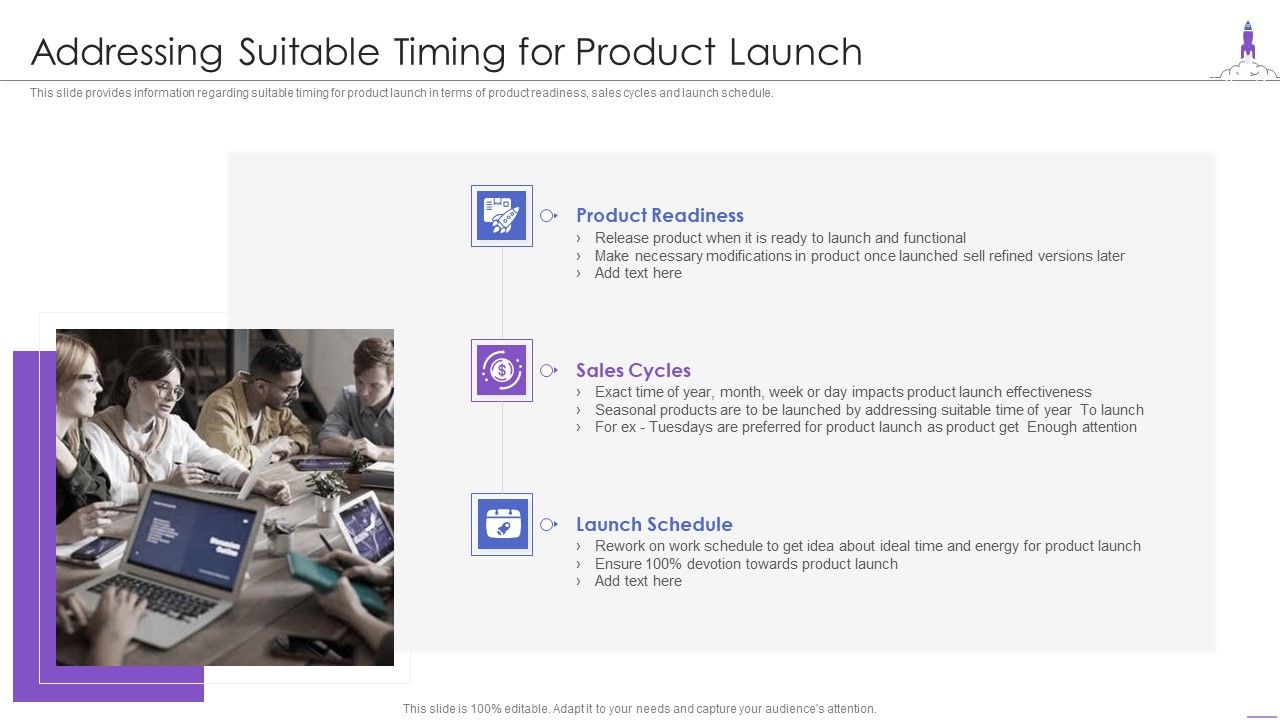 Addressing Suitable Timing for Product Launch

This slide provides information regarding suitable timing for product launch in terms of product readiness, sales cycles and launch schedule.

Product Readiness
› Release product when it is ready to launch and functional
› Make necessary modifications in product once launched sell refined versions later
› Add text here

Sales Cycles
› Exact time of year, month, week or day impacts product launch effectiveness
› Seasonal products are to be launched by addressing suitable time of year To launch
› For ex - Tuesdays are preferred for product launch as product get Enough attention

Launch Schedule
› Rework on work schedule to get idea about ideal time and energy for product launch
› Ensure 100% devotion towards product launch
› Add text here

This slide is 100% editable. Adapt it to your needs and capture your audience's attention.